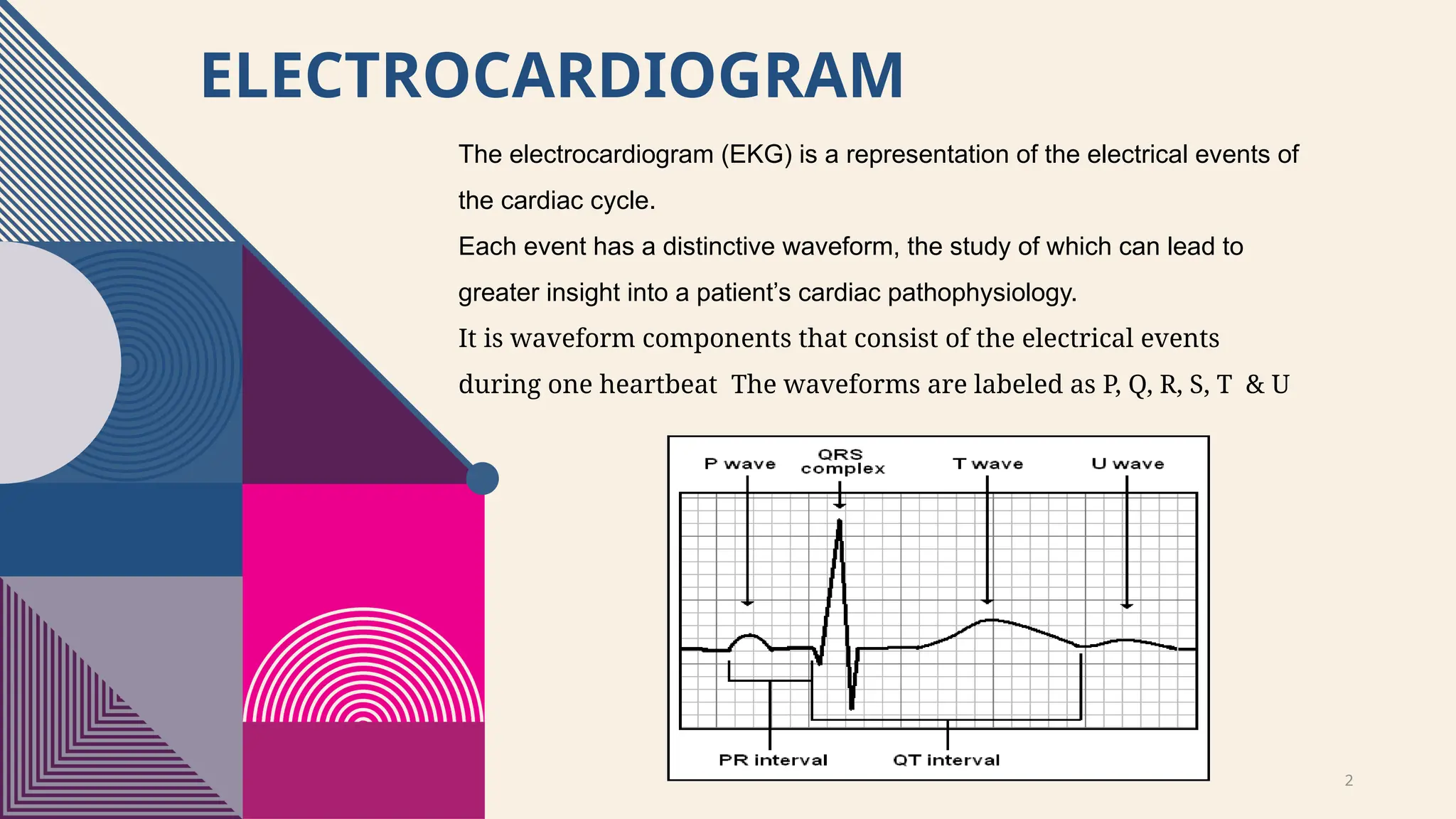 ELECTROCARDIOGRAM

The electrocardiogram (EKG) is a representation of the electrical events of the cardiac cycle.

Each event has a distinctive waveform, the study of which can lead to greater insight into a patient's cardiac pathophysiology.

It is waveform components that consist of the electrical events during one heartbeat The waveforms are labeled as P, Q, R, S, T & U

P wave
QRS complex
T wave
U wave
PR interval
QT interval

2